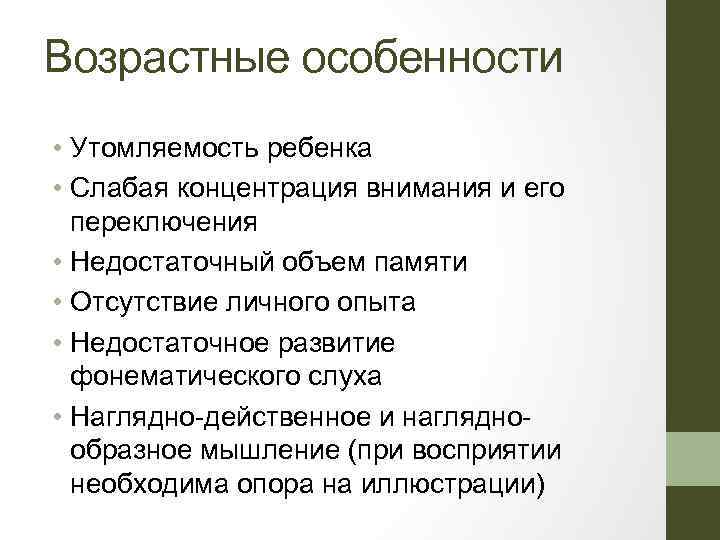 Возрастные особенности

• Утомляемость ребенка
• Слабая концентрация внимания и его переключения
• Недостаточный объем памяти
• Отсутствие личного опыта
• Недостаточное развитие фонематического слуха
• Наглядно-действенное и наглядно-образное мышление (при восприятии необходима опора на иллюстрации)